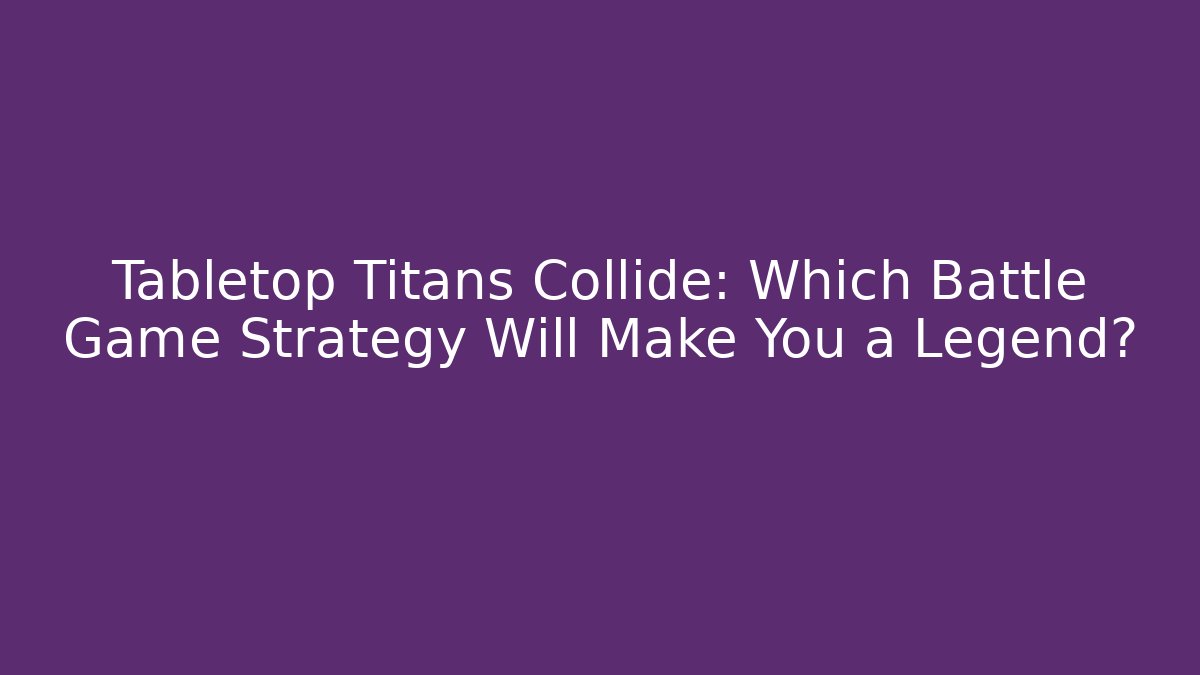 Tabletop Titans Collide: Which Battle Game Strategy Will Make You a Legend?